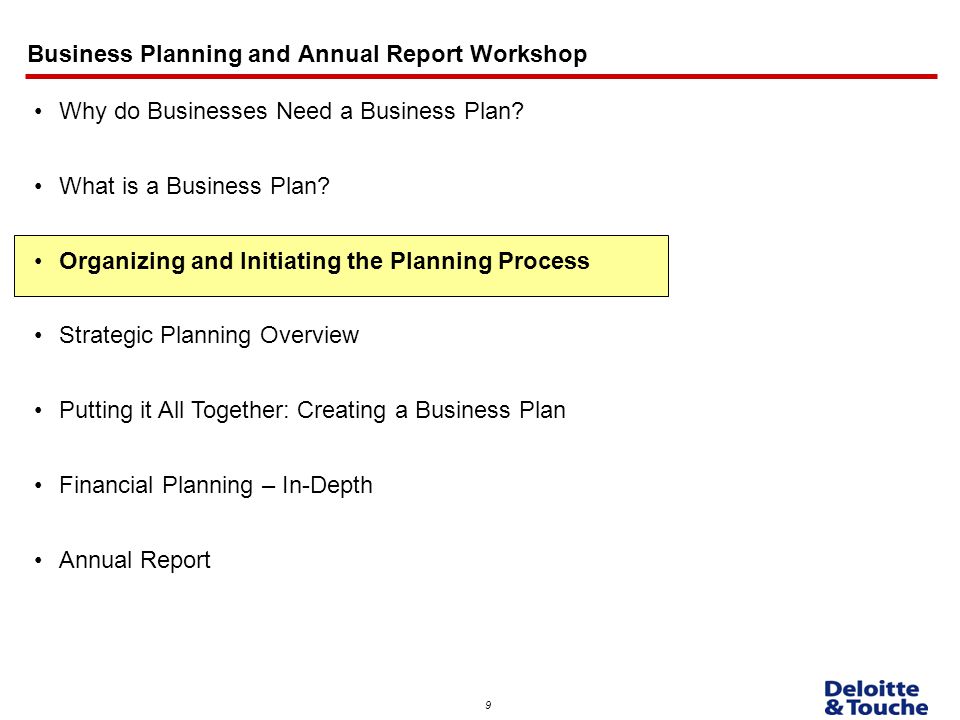 Business Planning and Annual Report Workshop

• Why do Businesses Need a Business Plan?

• What is a Business Plan?

• Organizing and Initiating the Planning Process

• Strategic Planning Overview

• Putting it All Together: Creating a Business Plan

• Financial Planning – In-Depth

• Annual Report

9

Deloitte & Touche